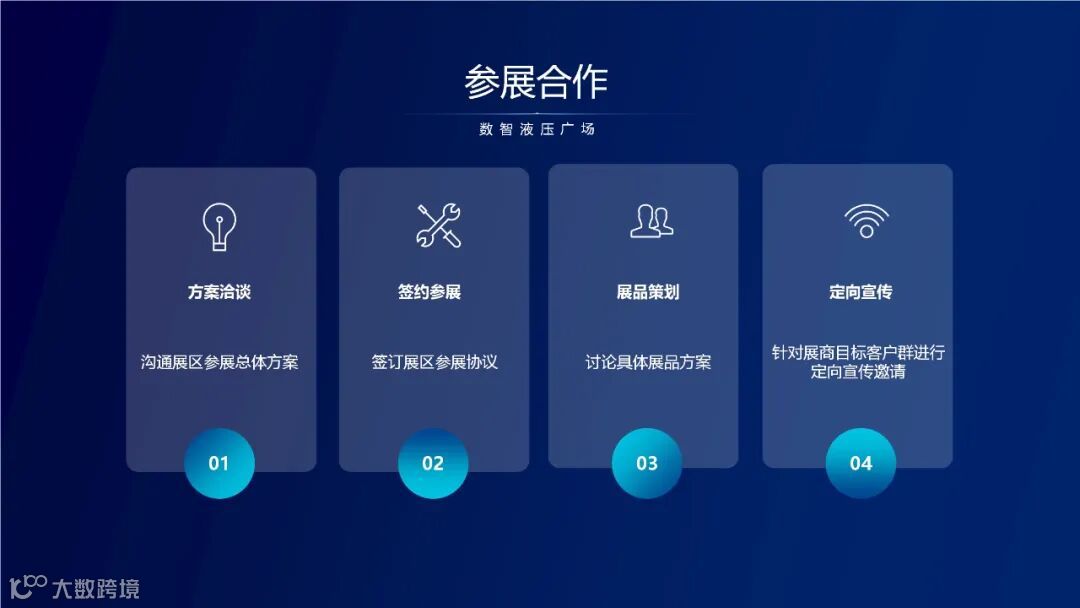 参展合作

数智液压广场

方案洽谈

沟通展区参展总体方案

01

签约参展

签订展区参展协议

02

展品策划

讨论具体展品方案

03

定向宣传

针对展商目标客户群进行定向宣传邀请

04

大数跨境